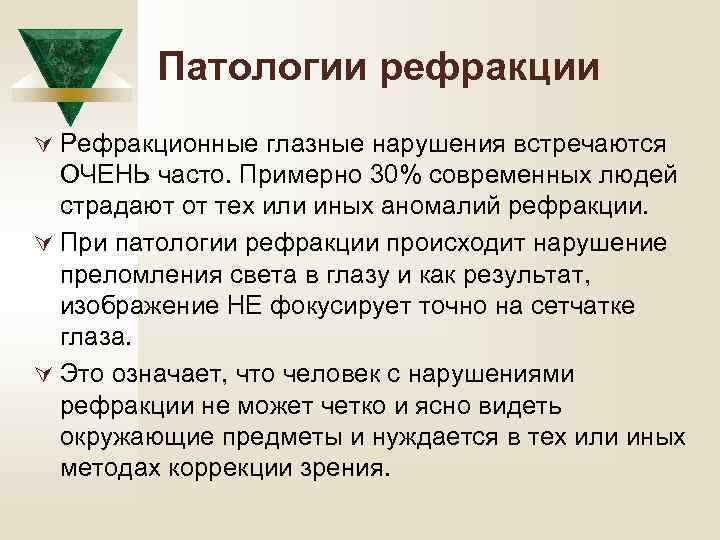 Патологии рефракции

Рефракционные глазные нарушения встречаются ОЧЕНЬ часто. Примерно 30% современных людей страдают от тех или иных аномалий рефракции.

При патологии рефракции происходит нарушение преломления света в глазу и как результат, изображение НЕ фокусирует точно на сетчатке глаза.

Это означает, что человек с нарушениями рефракции не может четко и ясно видеть окружающие предметы и нуждается в тех или иных методах коррекции зрения.